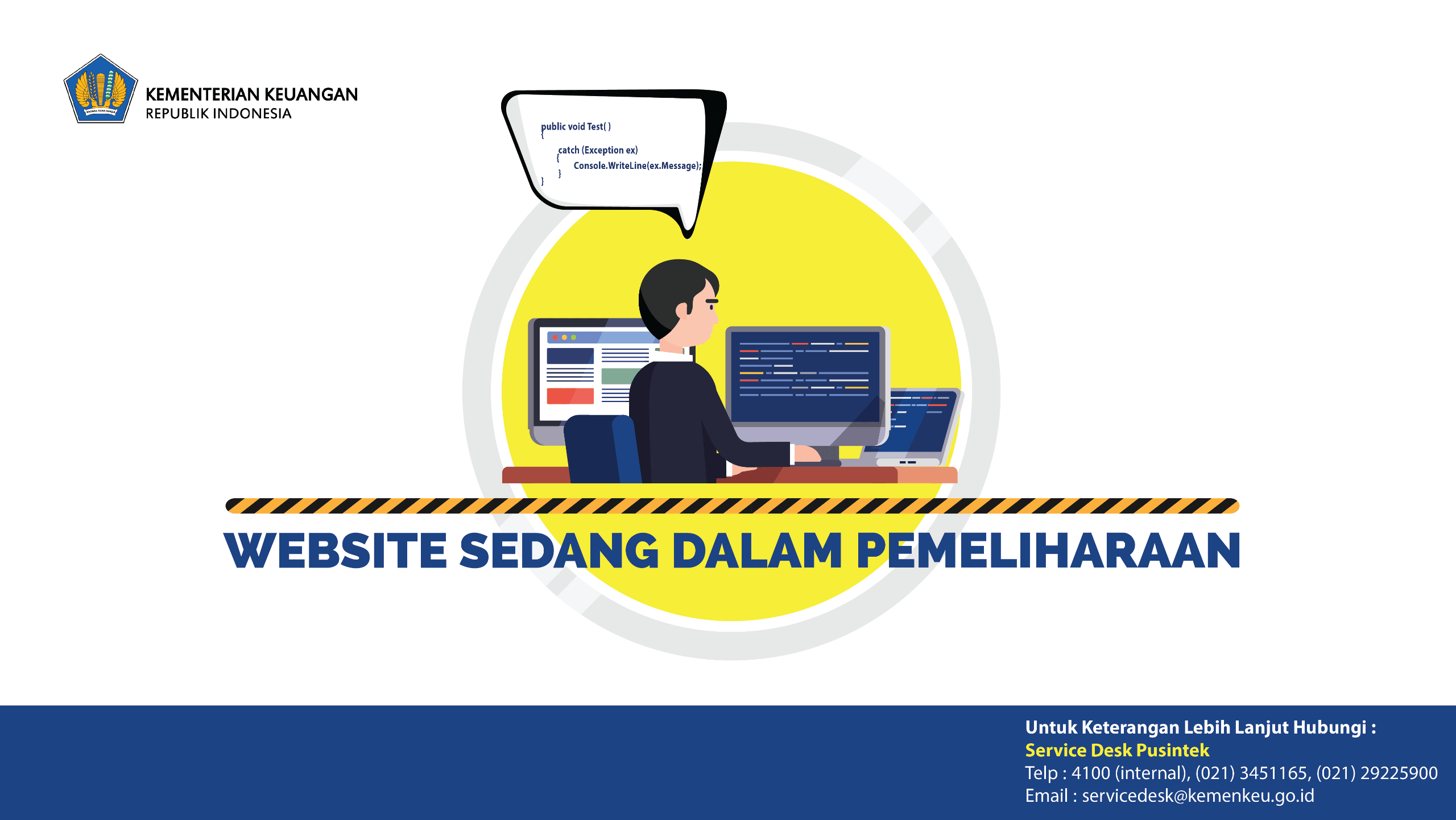 KEMENTERIAN KEUANGAN
REPUBLIK INDONESIA

public void Test( )
{
catch (Exception ex)
{
Console.WriteLine(ex.Message);
}
}

WEBSITE SEDANG DALAM PEMELIHARAAN

Untuk Keterangan Lebih Lanjut Hubungi :
Service Desk Pusintek
Telp : 4100 (internal), (021) 3451165, (021) 29225900
Email : servicedesk@kemenkeu.go.id